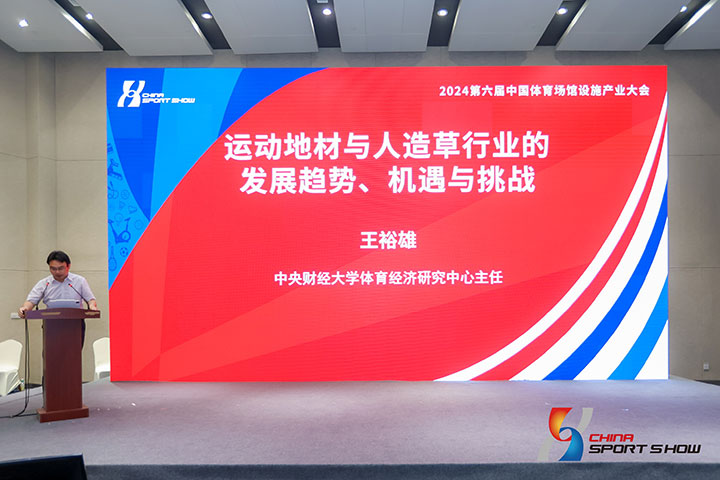 CHINA SPORT SHOW

2024第六届中国体育场馆设施产业大会

运动地材与人造草行业的发展趋势、机遇与挑战

王裕雄

中央财经大学体育经济研究中心主任

CHINA SPORT SHOW